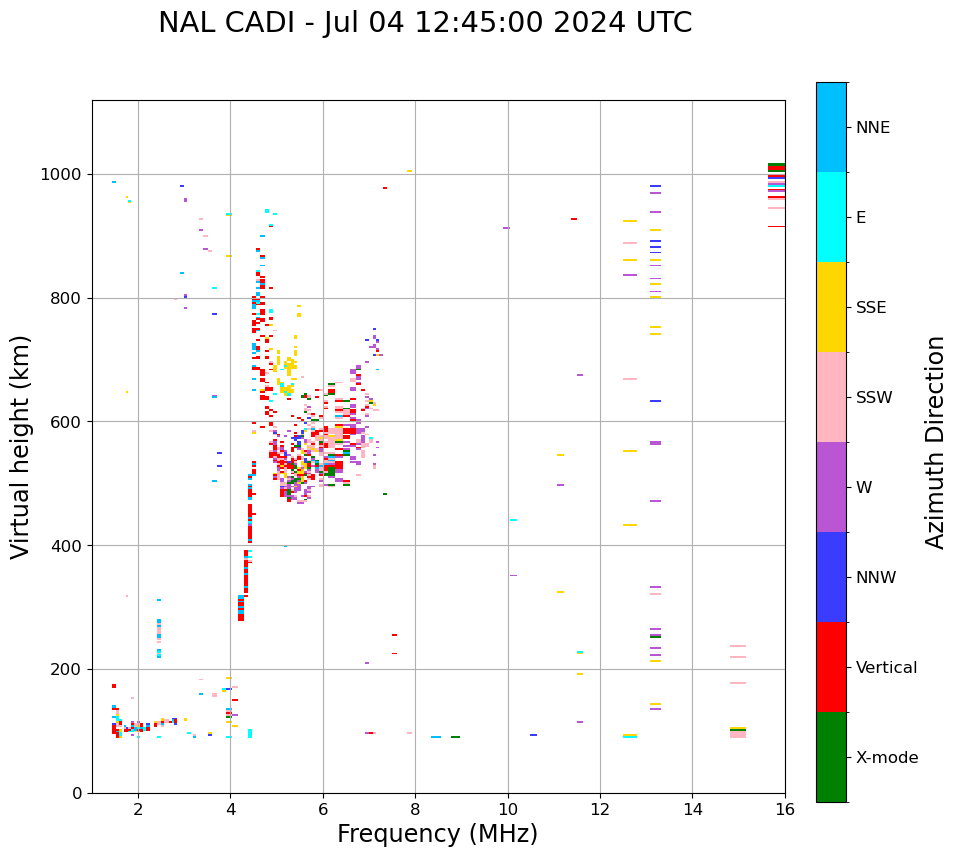 NAL CADI - Jul 04 12:45:00 2024 UTC

Virtual height (km)

1000
800
600
400
200
0

2
4
6
8
10
12
14
16

Frequency (MHz)

NNE
E
SSE
SSW
W
NNW
Vertical
X-mode

Azimuth Direction